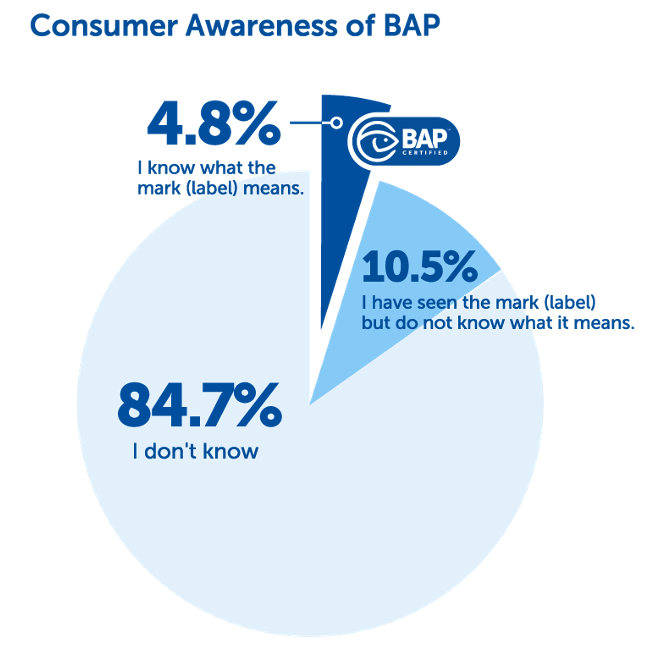 Consumer Awareness of BAP

4.8%
I know what the mark (label) means.

BAP
CERTIFIED

10.5%
I have seen the mark (label) but do not know what it means.

84.7%
I don't know